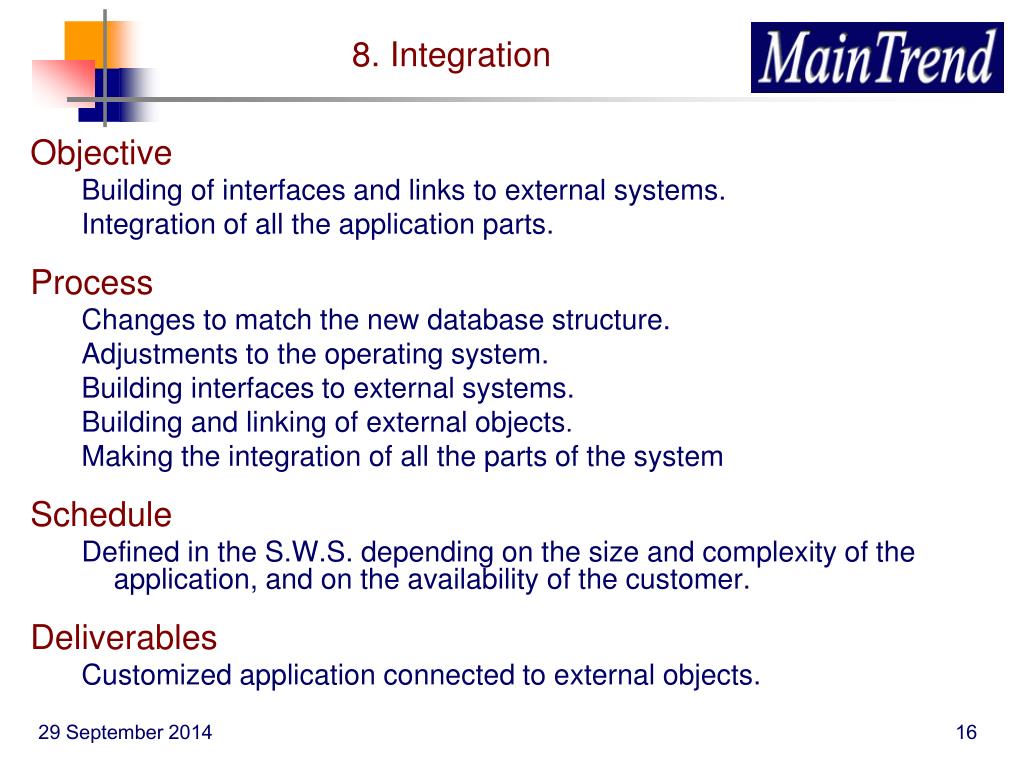 8. Integration

MainTrend

Objective

Building of interfaces and links to external systems.
Integration of all the application parts.

Process

Changes to match the new database structure.
Adjustments to the operating system.
Building interfaces to external systems.
Building and linking of external objects.
Making the integration of all the parts of the system

Schedule

Defined in the S.W.S. depending on the size and complexity of the application, and on the availability of the customer.

Deliverables

Customized application connected to external objects.

29 September 2014

16